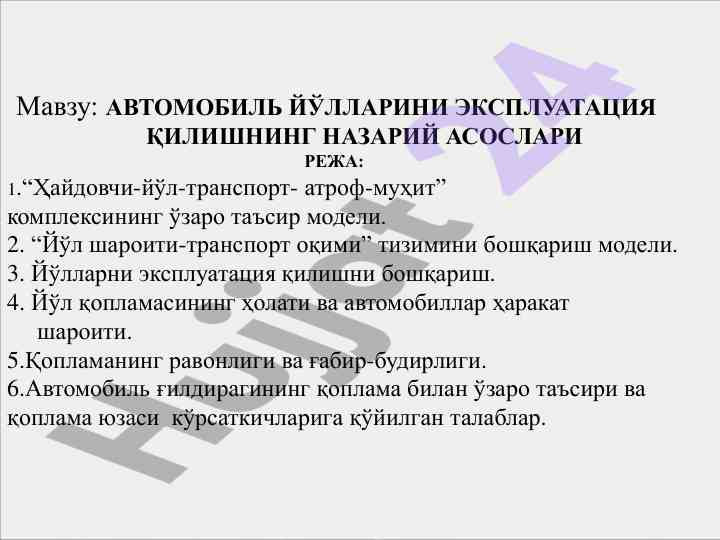 Мавзу: АВТОМОБИЛЬ ЙЎЛЛАРИНИ ЭКСПЛУАТАЦИЯ ҚИЛИШНИНГ НАЗАРИЙ АСОСЛАРИ

РЕЖА:

1.“Ҳайдовчи-йўл-транспорт- атроф-муҳит” комплексининг ўзаро таъсир модели.
2. “Йўл шароити-транспорт оқими” тизимини бошқариш модели.
3. Йўлларни эксплуатация қилишни бошқариш.
4. Йўл қопламасининг ҳолати ва автомобиллар ҳаракат шароити.
5.Қопламанинг равонлиги ва ғабир-будирлиги.
6.Автомобиль ғилдирагининг қоплама билан ўзаро таъсири ва қоплама юзаси кўрсаткичларига қўйилган талаблар.

Hujjat 24